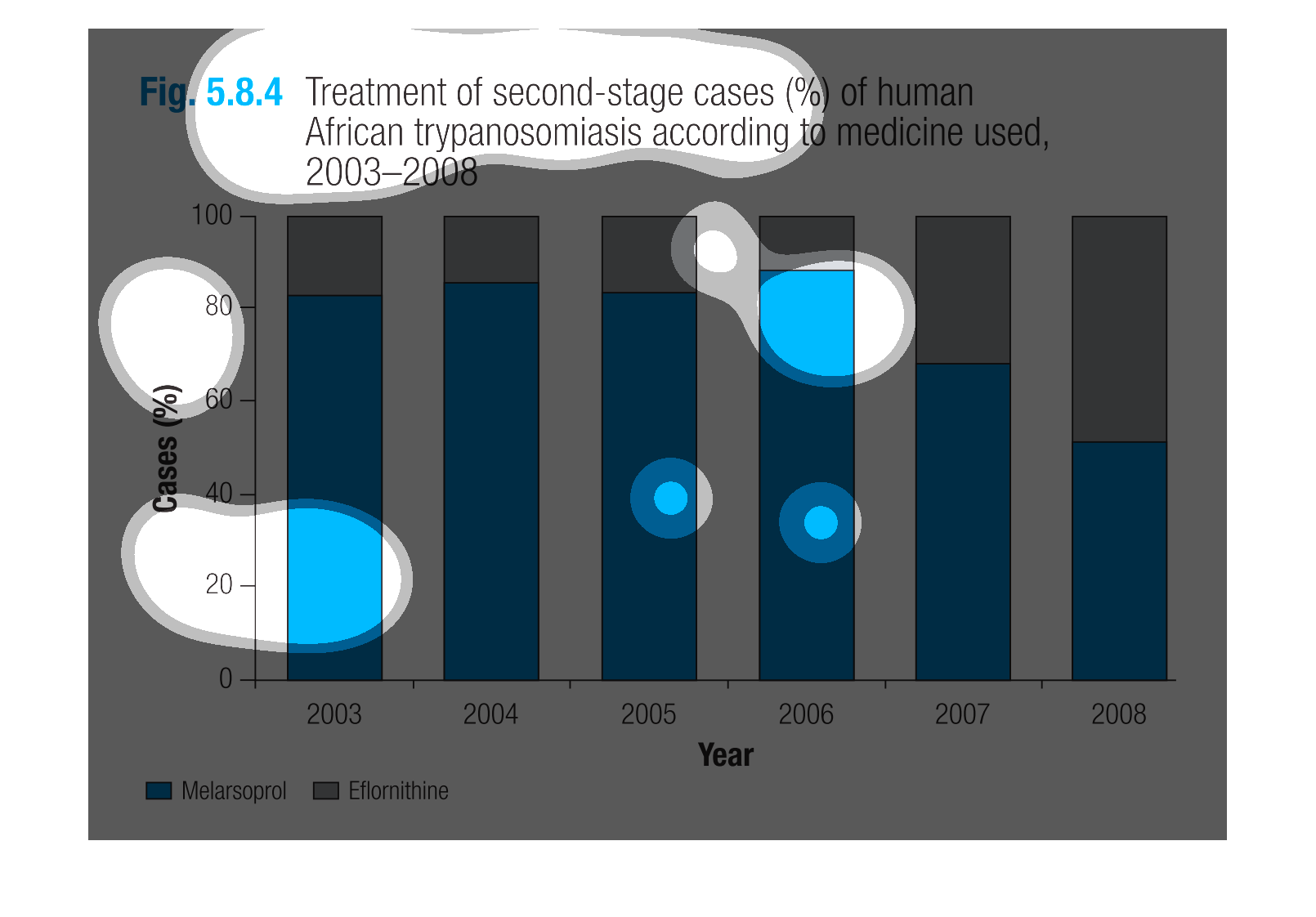 Fig. 5.8.4 Treatment of second-stage cases (%) of human African trypanosomiasis according to medicine used, 2003–2008

Cases (%)

100
80
60
40
20
0

2003
2004
2005
2006
2007
2008

Year

Melarsoprol
Eflornithine